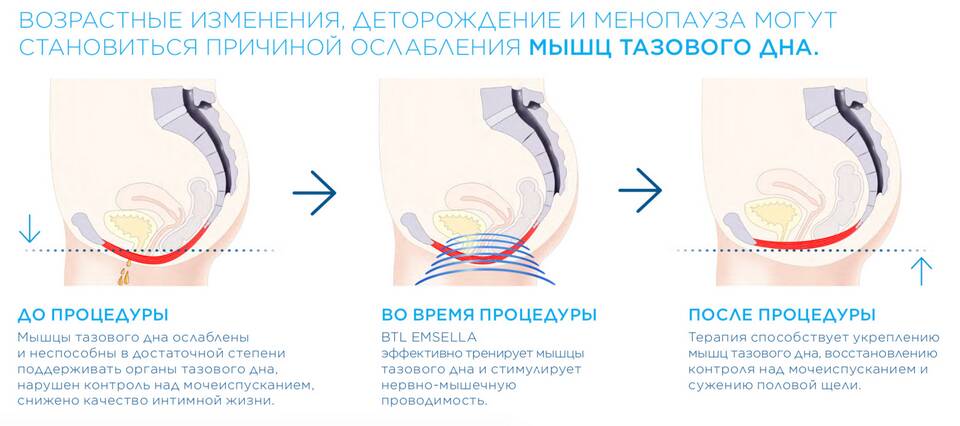 ВОЗРАСТНЫЕ ИЗМЕНЕНИЯ, ДЕТОРОЖДЕНИЕ И МЕНОПАУЗА МОГУТ СТАНОВИТЬСЯ ПРИЧИНОЙ ОСЛАБЛЕНИЯ МЫШЦ ТАЗОВОГО ДНА.

ДО ПРОЦЕДУРЫ

Мышцы тазового дна ослаблены и неспособны в достаточной степени поддерживать органы тазового дна, нарушен контроль над мочеиспусканием, снижено качество интимной жизни.

ВО ВРЕМЯ ПРОЦЕДУРЫ

BTL EMSELLA эффективно тренирует мышцы тазового дна и стимулирует нервно-мышечную проводимость.

ПОСЛЕ ПРОЦЕДУРЫ

Терапия способствует укреплению мышц тазового дна, восстановлению контроля над мочеиспусканием и сужению половой щели.